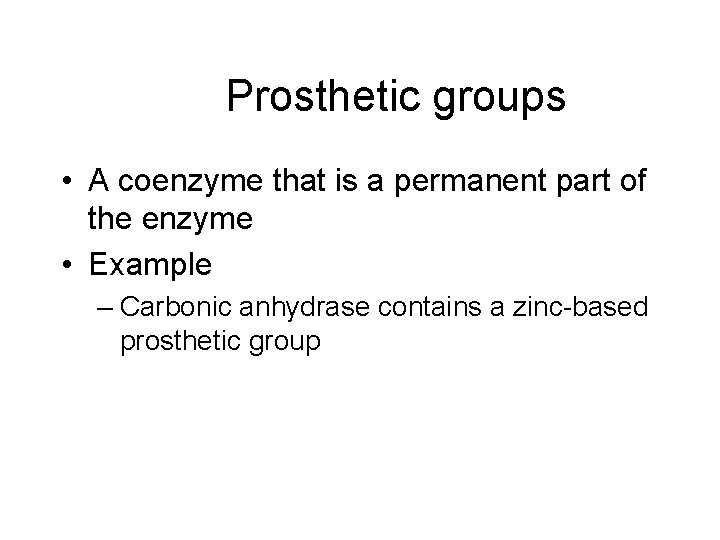 Prosthetic groups

• A coenzyme that is a permanent part of the enzyme
• Example
– Carbonic anhydrase contains a zinc-based prosthetic group